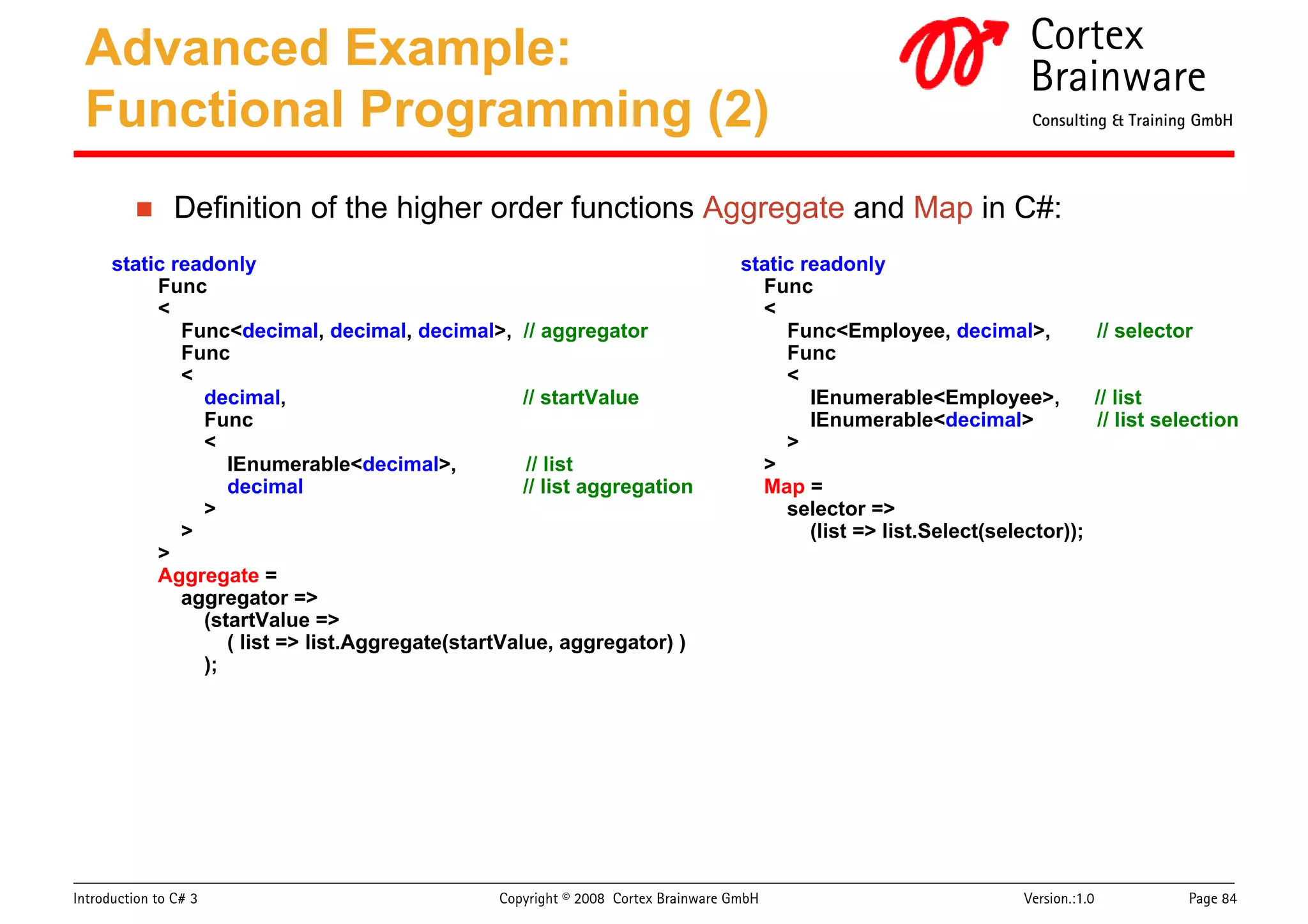 Advanced Example: Functional Programming (2)

Cortex Brainware
Consulting & Training GmbH

Definition of the higher order functions Aggregate and Map in C#:

static readonly
Func
<
Func<decimal, decimal, decimal>, // aggregator
Func
<
decimal, // startValue
Func
<
IEnumerable<decimal>, // list
decimal // list aggregation
>
>
>
Aggregate =
aggregator =>
(startValue =>
( list => list.Aggregate(startValue, aggregator) )
);

static readonly
Func
<
Func<Employee, decimal>, // selector
Func
<
IEnumerable<Employee>, // list
IEnumerable<decimal> // list selection
>
>
Map =
selector =>
(list => list.Select(selector));

Introduction to C# 3
Copyright © 2008 Cortex Brainware GmbH
Version.:1.0
Page 84